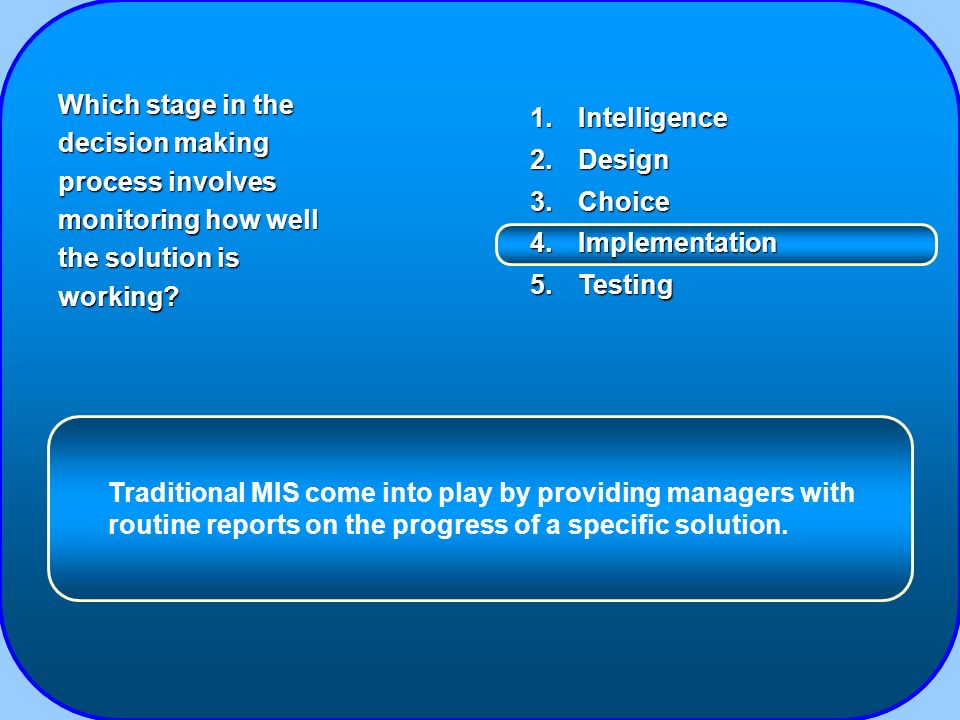 Which stage in the decision making process involves monitoring how well the solution is working?

1. Intelligence
2. Design
3. Choice
4. Implementation
5. Testing

Traditional MIS come into play by providing managers with routine reports on the progress of a specific solution.